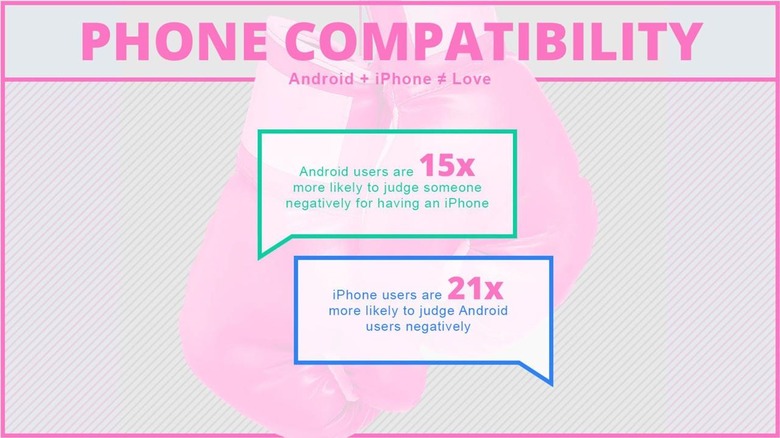 PHONE COMPATIBILITY

Android + iPhone ≠ Love

Android users are 15x more likely to judge someone negatively for having an iPhone

iPhone users are 21x more likely to judge Android users negatively